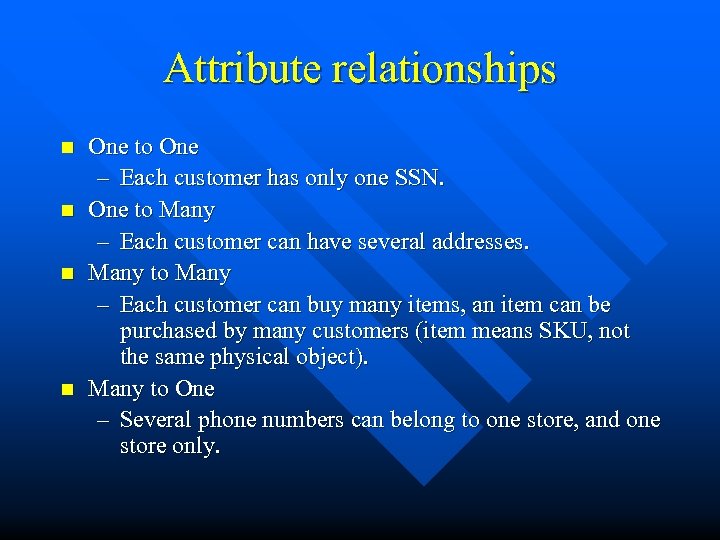 Attribute relationships

■ One to One
– Each customer has only one SSN.

■ One to Many
– Each customer can have several addresses.

■ Many to Many
– Each customer can buy many items, an item can be purchased by many customers (item means SKU, not the same physical object).

■ Many to One
– Several phone numbers can belong to one store, and one store only.